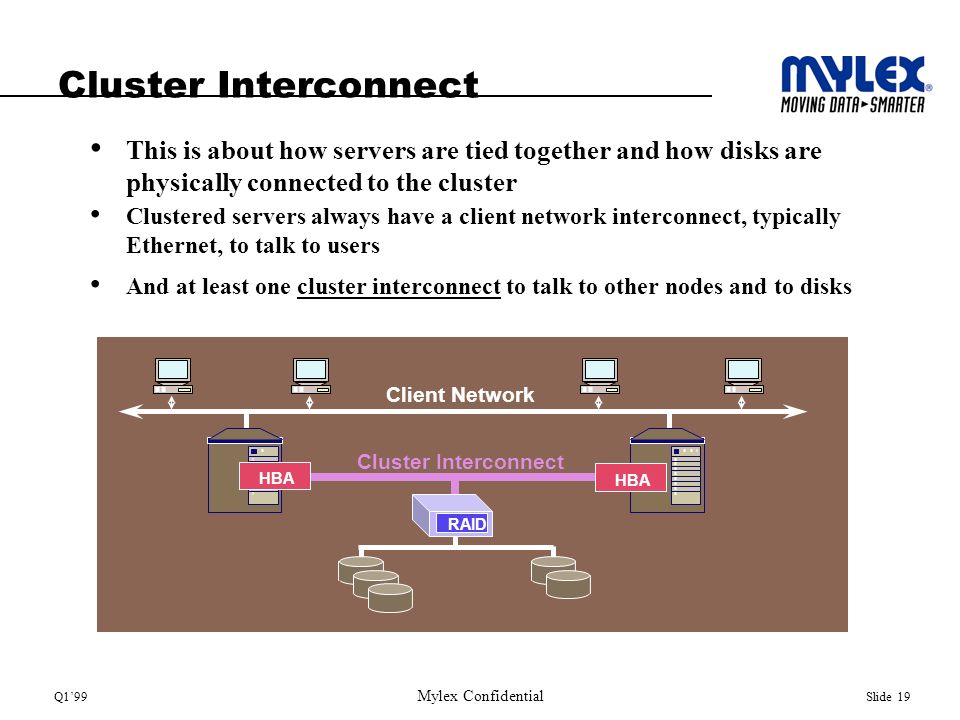 Cluster Interconnect

MYLEX® MOVING DATA►SMARTER

• This is about how servers are tied together and how disks are physically connected to the cluster

• Clustered servers always have a client network interconnect, typically Ethernet, to talk to users

• And at least one cluster interconnect to talk to other nodes and to disks

Client Network

Cluster Interconnect

HBA

HBA

RAID

Q1'99

Mylex Confidential

Slide 19